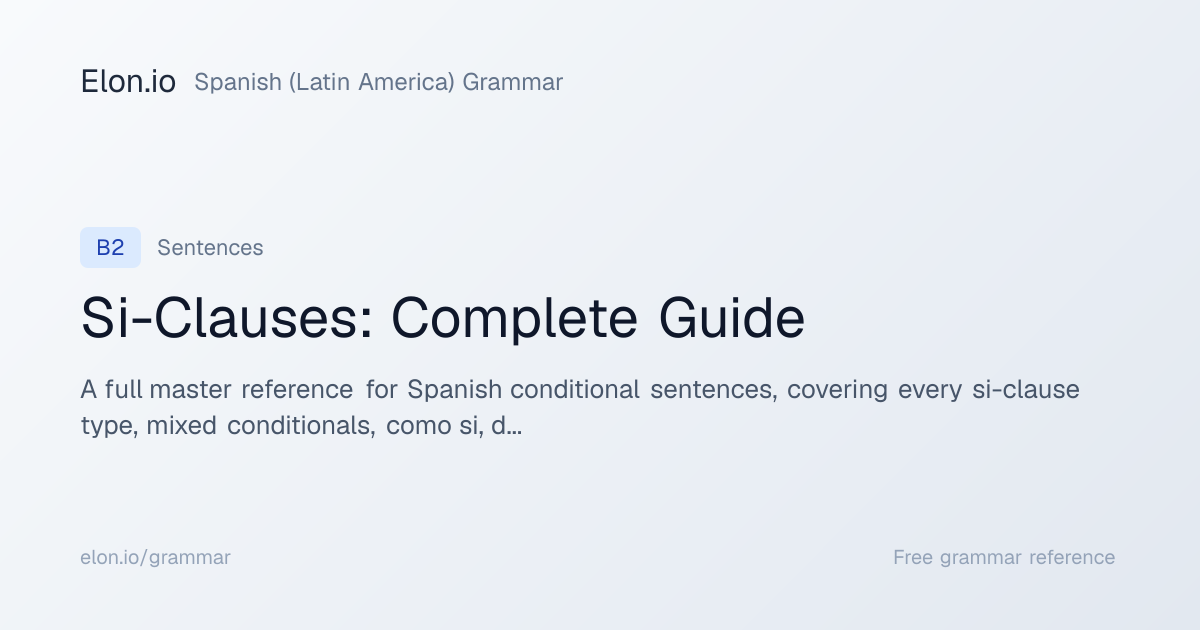 Elon.io Spanish (Latin America) Grammar

B2 Sentences

Si-Clauses: Complete Guide

A full master reference for Spanish conditional sentences, covering every si-clause type, mixed conditionals, como si, d...

elon.io/grammar

Free grammar reference